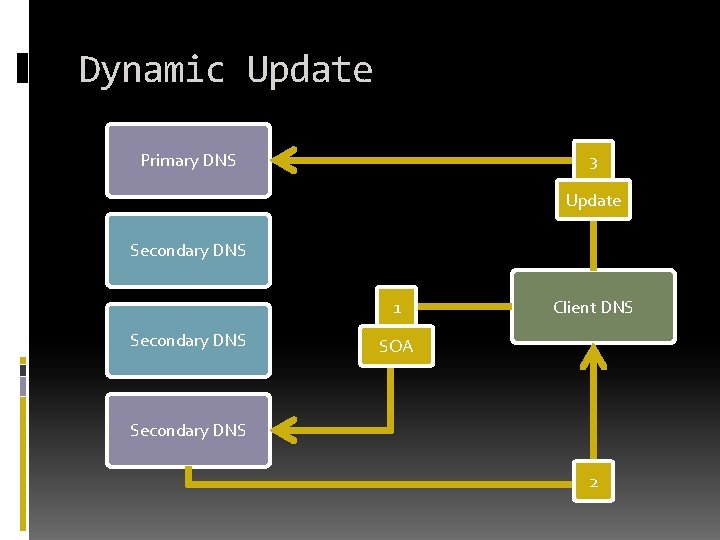 Dynamic Update

Primary DNS

Secondary DNS

Secondary DNS

Secondary DNS

3

Update

1

SOA

Client DNS

2